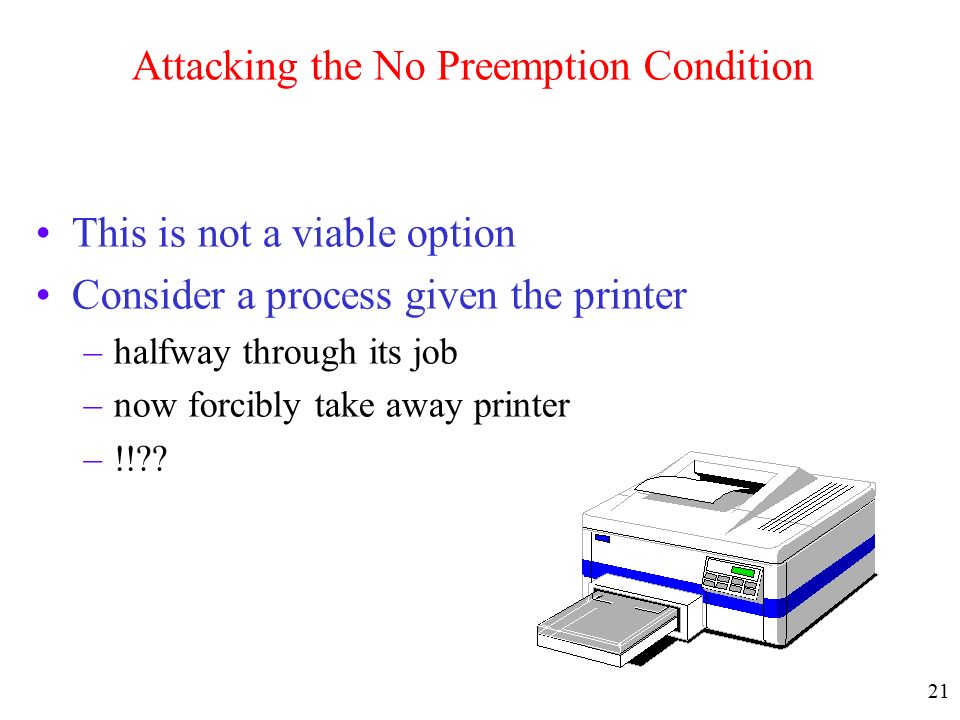 Attacking the No Preemption Condition

• This is not a viable option
• Consider a process given the printer
  – halfway through its job
  – now forcibly take away printer
  – !!??

21